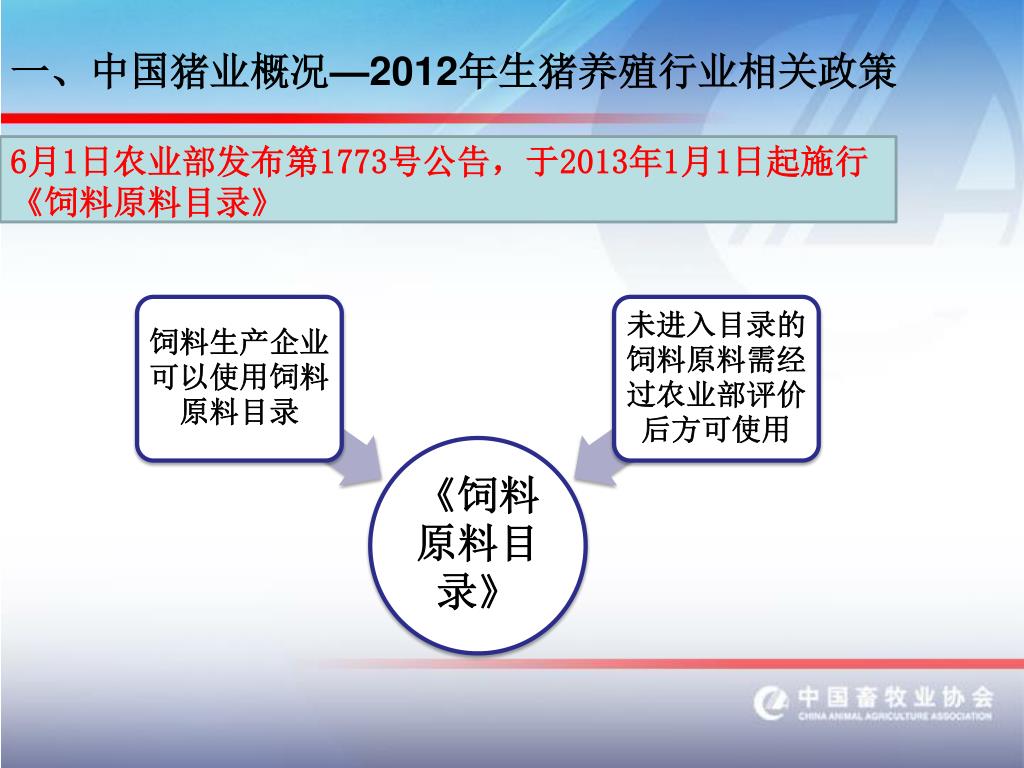 一、中国猪业概况—2012年生猪养殖行业相关政策

6月1日农业部发布第1773号公告，于2013年1月1日起施行《饲料原料目录》

饲料生产企业可以使用饲料原料目录

未进入目录的饲料原料需经过农业部评价后方可使用

《饲料原料目录》

中国畜牧业协会
CHINA ANIMAL AGRICULTURE ASSOCIATION